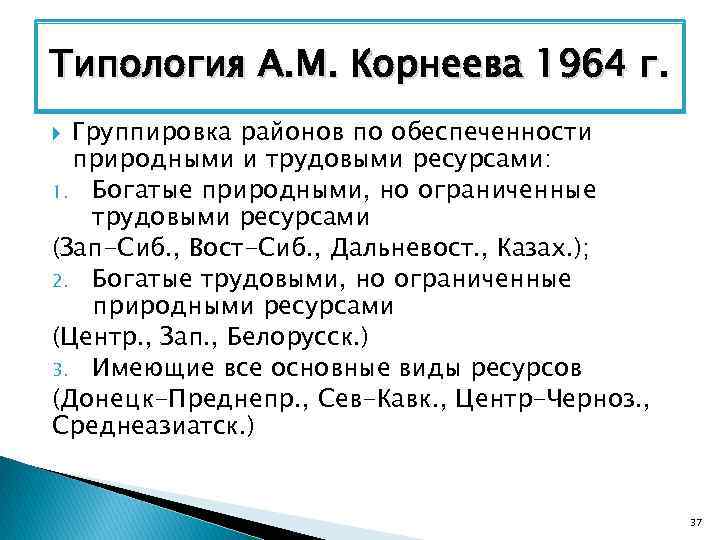 Типология А.М. Корнеева 1964 г.

Группировка районов по обеспеченности природными и трудовыми ресурсами:

1. Богатые природными, но ограниченные трудовыми ресурсами

(Зап-Сиб., Вост-Сиб., Дальневост., Казах.);

2. Богатые трудовыми, но ограниченные природными ресурсами

(Центр., Зап., Белорусск.)

3. Имеющие все основные виды ресурсов

(Донецк-Преднепр., Сев-Кавк., Центр-Черноз., Среднеазиатск.)

37